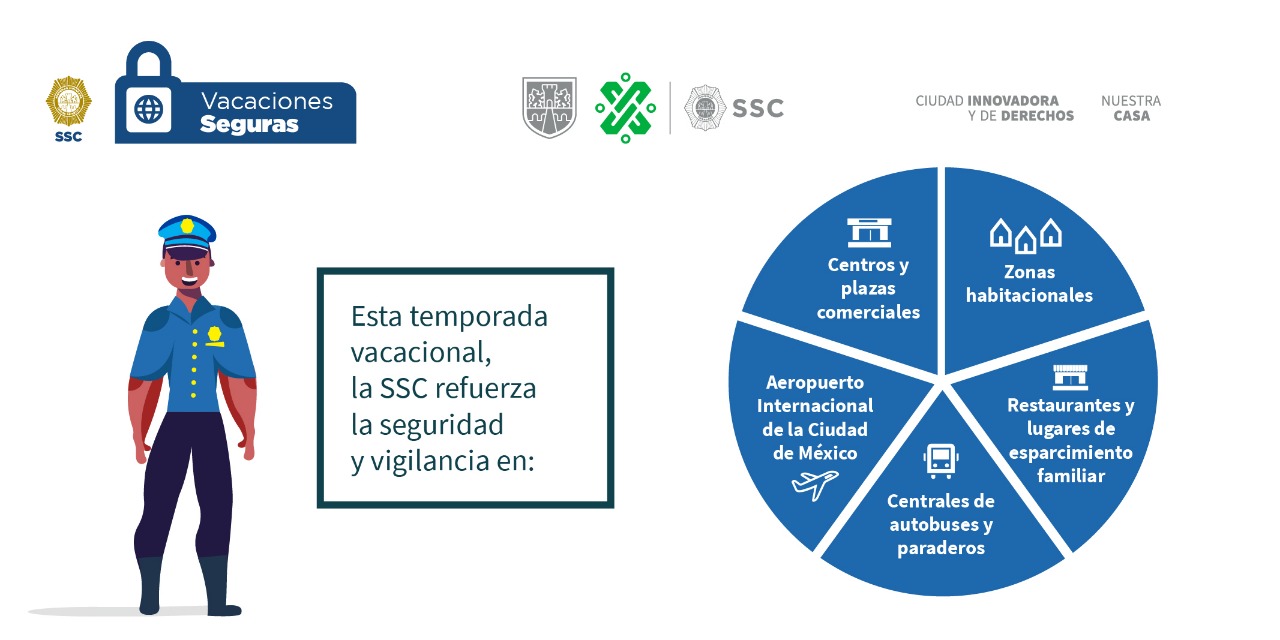 SSC

Vacaciones Seguras

SSC

CIUDAD INNOVADORA Y DE DERECHOS

NUESTRA CASA

Esta temporada vacacional, la SSC refuerza la seguridad y vigilancia en:

Centros y plazas comerciales

Zonas habitacionales

Restaurantes y lugares de esparcimiento familiar

Centrales de autobuses y paraderos

Aeropuerto Internacional de la Ciudad de México